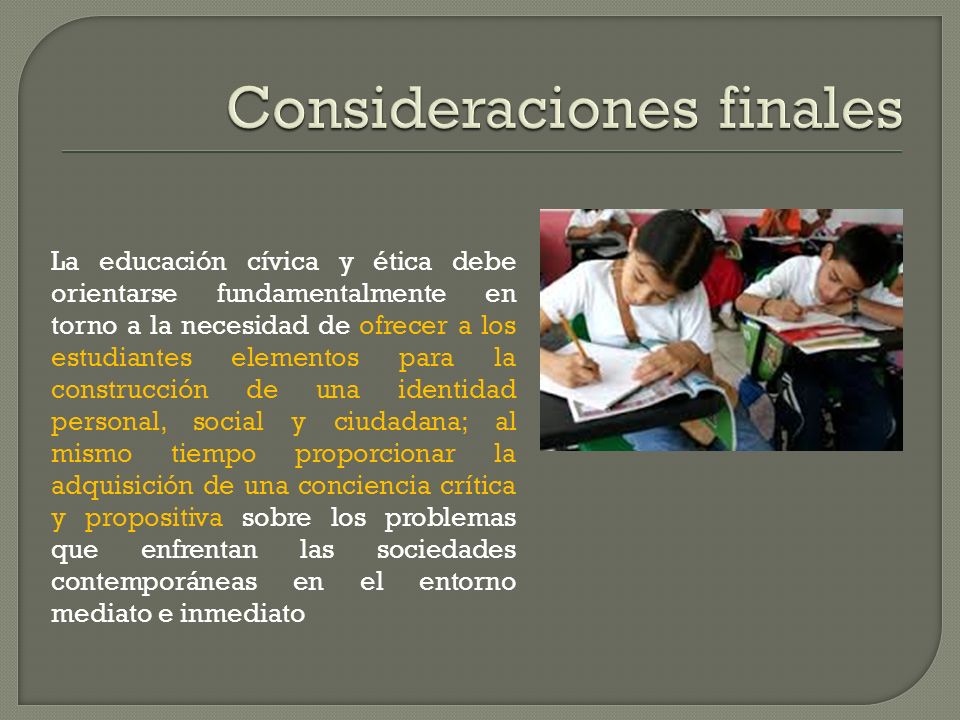 Consideraciones finales

La educación cívica y ética debe orientarse fundamentalmente en torno a la necesidad de ofrecer a los estudiantes elementos para la construcción de una identidad personal, social y ciudadana; al mismo tiempo proporcionar la adquisición de una conciencia crítica y propositiva sobre los problemas que enfrentan las sociedades contemporáneas en el entorno mediato e inmediato